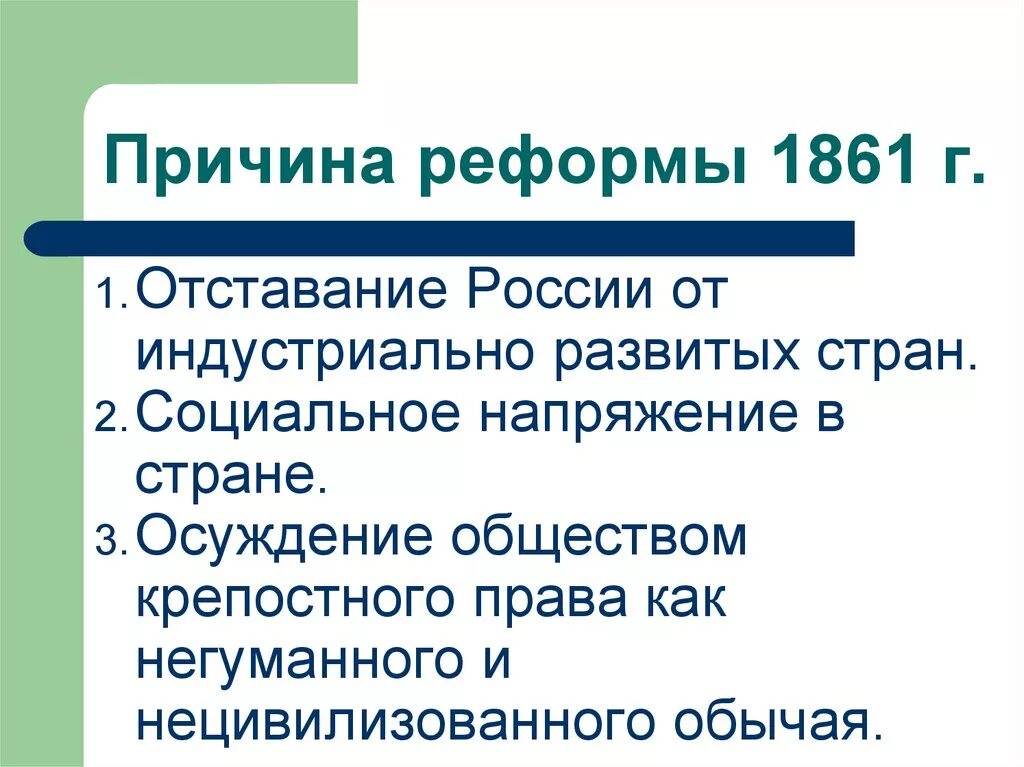 Причина реформы 1861 г.

1. Отставание России от индустриально развитых стран.
2. Социальное напряжение в стране.
3. Осуждение обществом крепостного права как негуманного и нецивилизованного обычая.